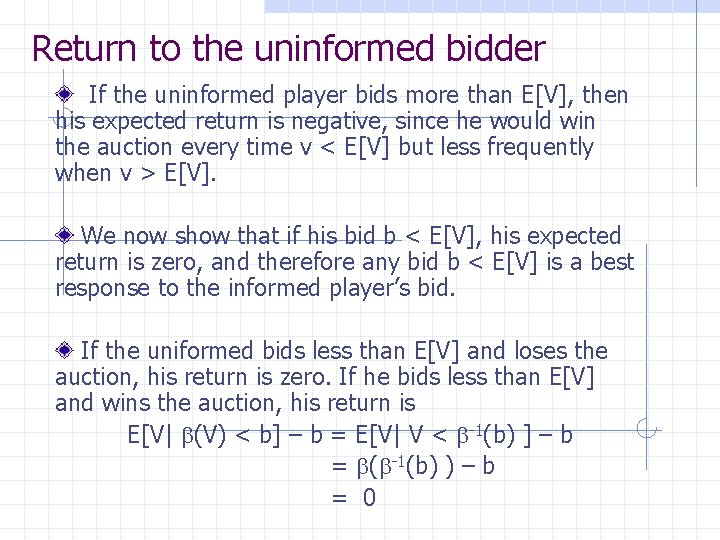 Return to the uninformed bidder

If the uninformed player bids more than E[V], then his expected return is negative, since he would win the auction every time v < E[V] but less frequently when v > E[V].

We now show that if his bid b < E[V], his expected return is zero, and therefore any bid b < E[V] is a best response to the informed player's bid.

If the uniformed bids less than E[V] and loses the auction, his return is zero. If he bids less than E[V] and wins the auction, his return is

$E[V| \beta(V) < b] - b = E[V| V < \beta^{-1}(b) ] - b$
$= \beta(\beta^{-1}(b) ) - b$
$= 0$